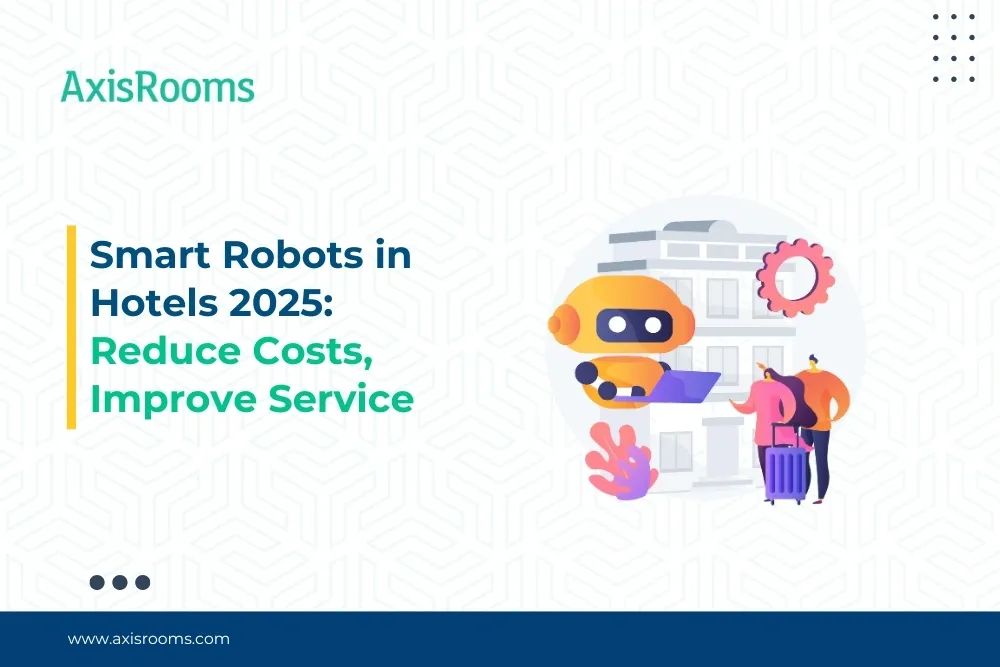 AxisRooms

Smart Robots in Hotels 2025: Reduce Costs, Improve Service

www.axisrooms.com